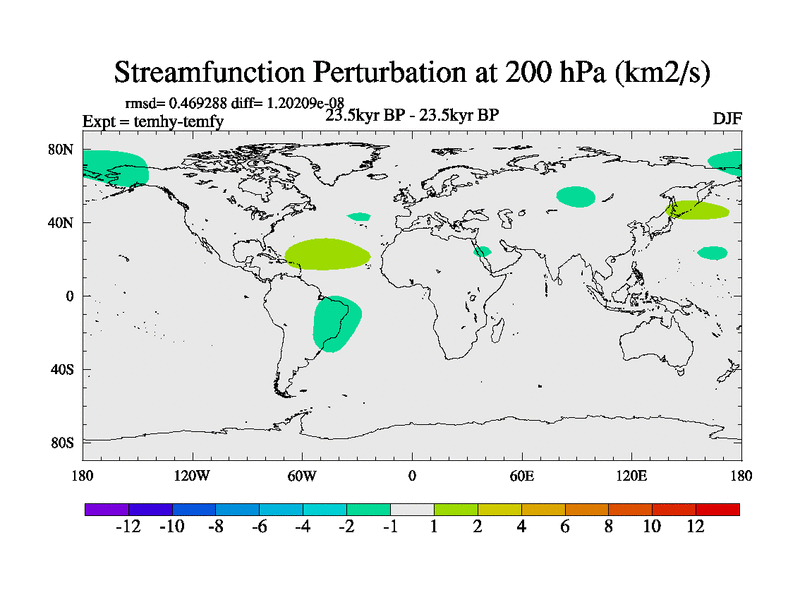 Streamfunction Perturbation at 200 hPa (km2/s)

rmsd= 0.469288 diff= 1.20209e-08
Expt = temhy-temfy
23.5kyr BP - 23.5kyr BP
DJF

80N
40N
0
40S
80S

180 120W 60W 0 60E 120E 180

-12 -10 -8 -6 -4 -2 -1 1 2 4 6 8 10 12